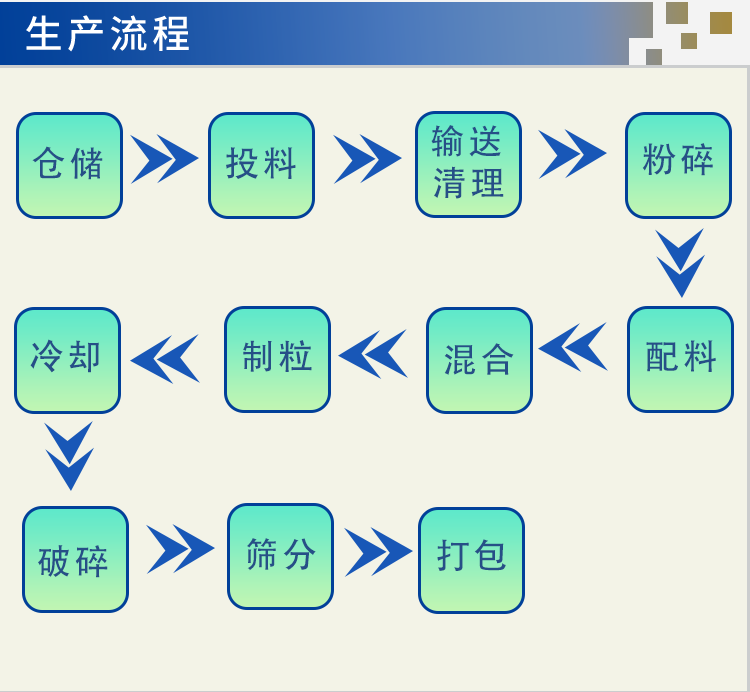 生产流程

仓储

投料

输送清理

粉碎

配料

混合

制粒

冷却

破碎

筛分

打包